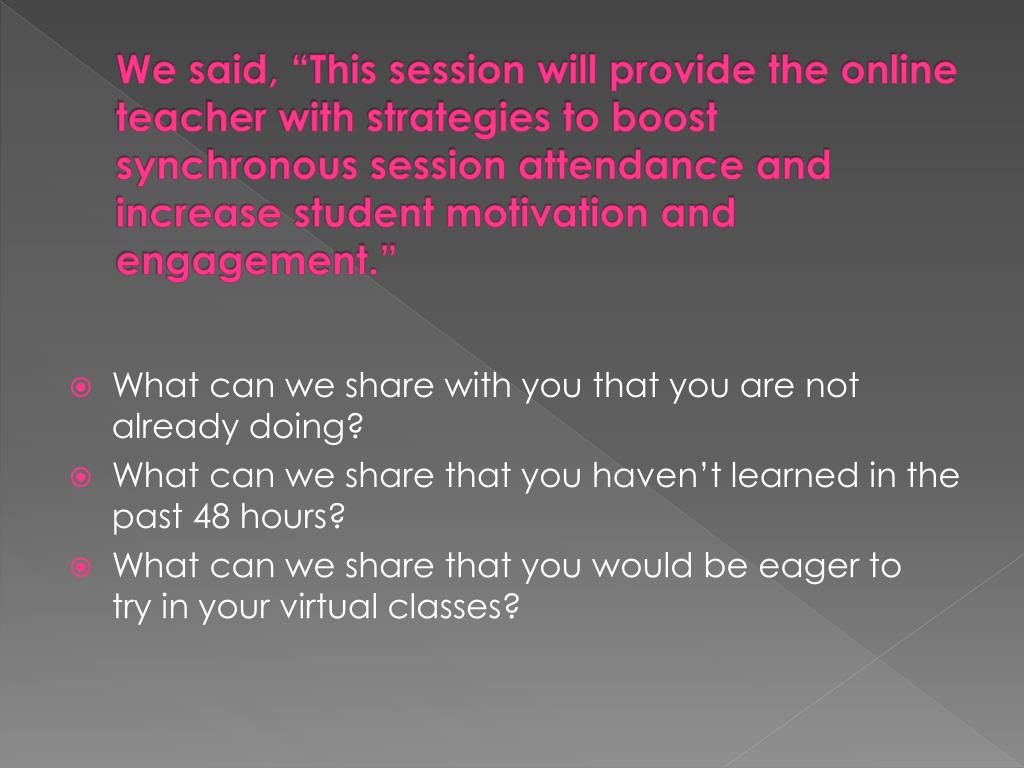 We said, “This session will provide the online teacher with strategies to boost synchronous session attendance and increase student motivation and engagement.”

What can we share with you that you are not already doing?

What can we share that you haven’t learned in the past 48 hours?

What can we share that you would be eager to try in your virtual classes?